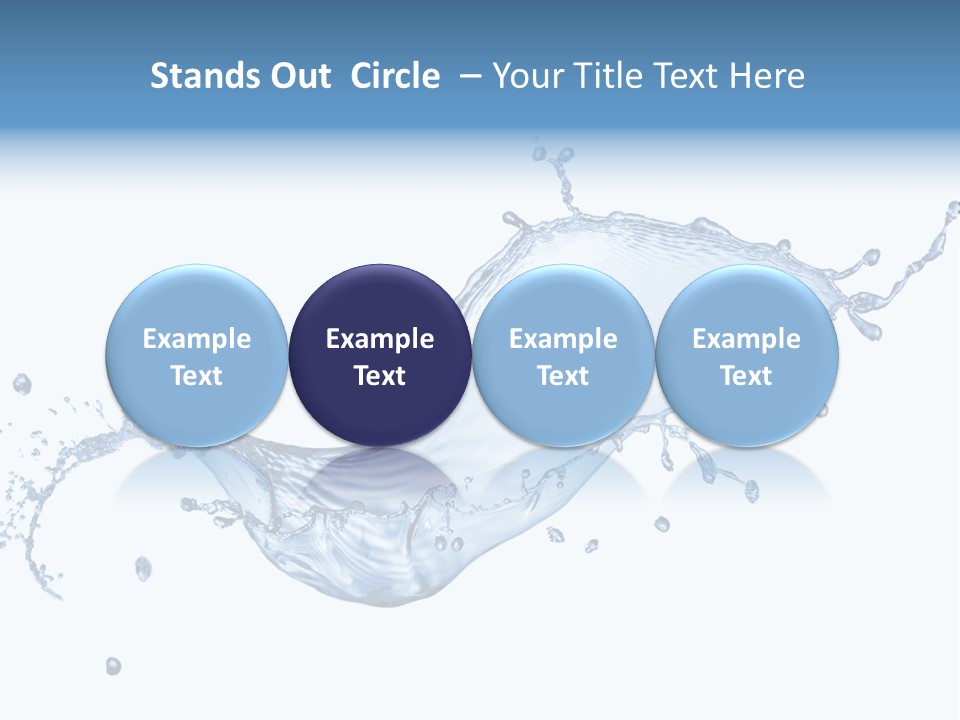 Stands Out Circle – Your Title Text Here

Example Text

Example Text

Example Text

Example Text